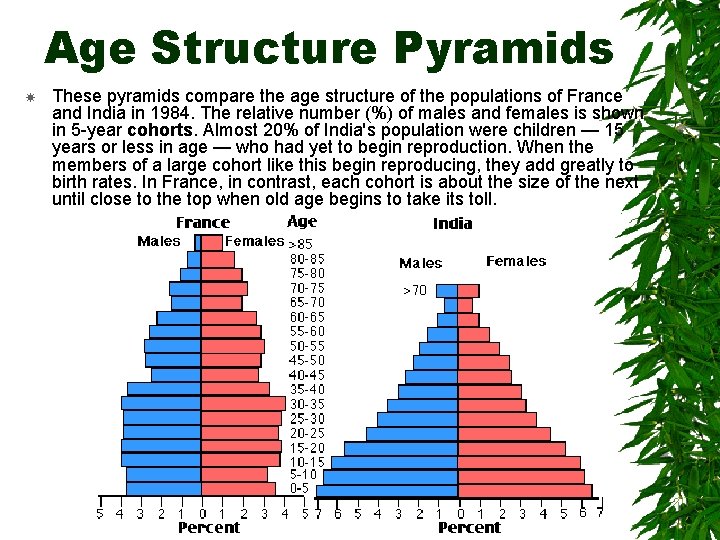 Age Structure Pyramids

These pyramids compare the age structure of the populations of France and India in 1984. The relative number (%) of males and females is shown in 5-year **cohorts**. Almost 20% of India's population were children — 15 years or less in age — who had yet to begin reproduction. When the members of a large cohort like this begin reproducing, they add greatly to birth rates. In France, in contrast, each cohort is about the size of the next until close to the top when old age begins to take its toll.

France

Males

Females

Age

>85
80-85
75-80
70-75
65-70
60-65
55-60
50-55
45-50
40-45
35-40
30-35
25-30
20-25
15-20
10-15
5-10
0-5

5 4 3 2 1 0 1 2 3 4 5

Percent

India

Males

Females

>70

7 6 5 4 3 2 1 0 1 2 3 4 5 6 7

Percent